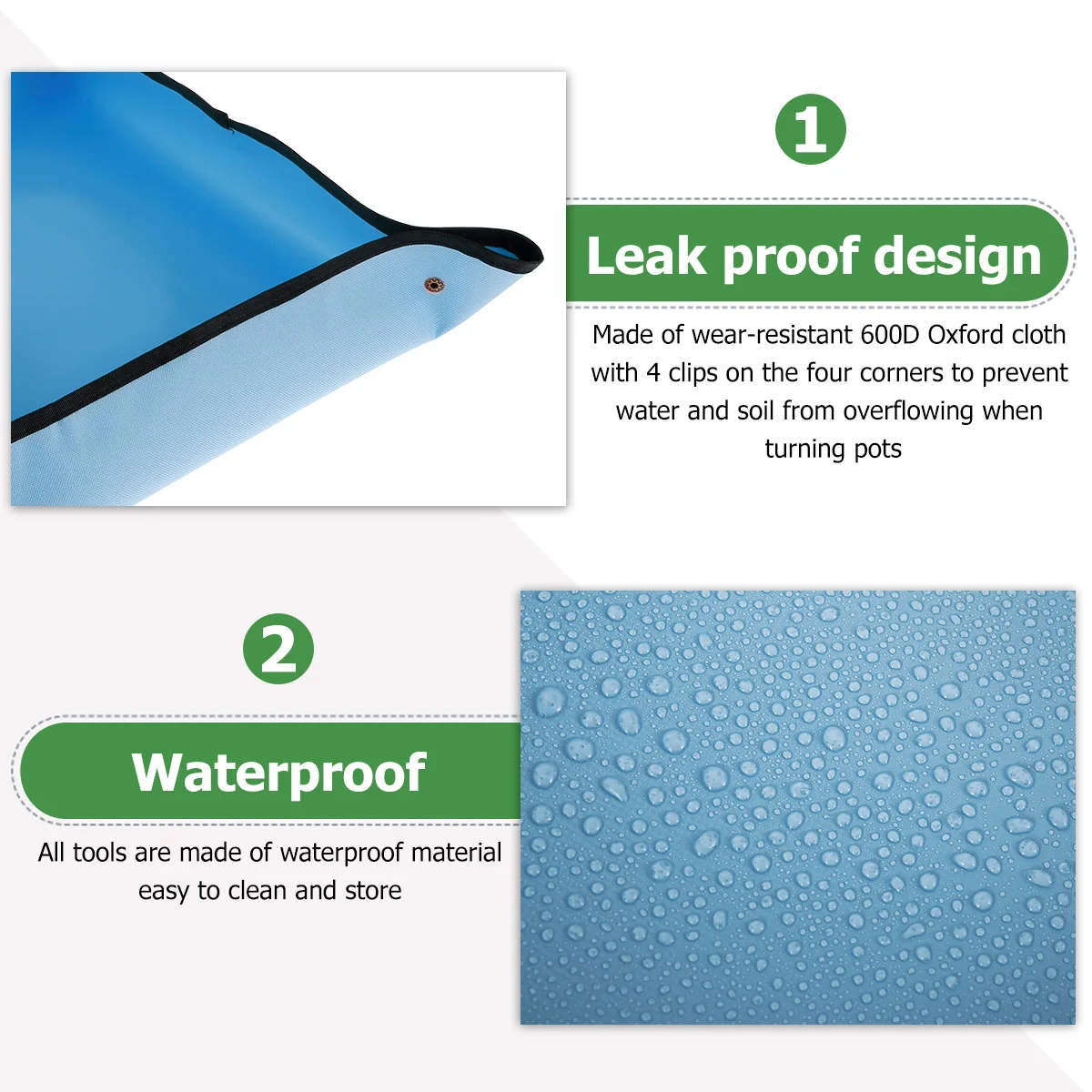 1

Leak proof design

Made of wear-resistant 600D Oxford cloth with 4 clips on the four corners to prevent water and soil from overflowing when turning pots

2

Waterproof

All tools are made of waterproof material easy to clean and store